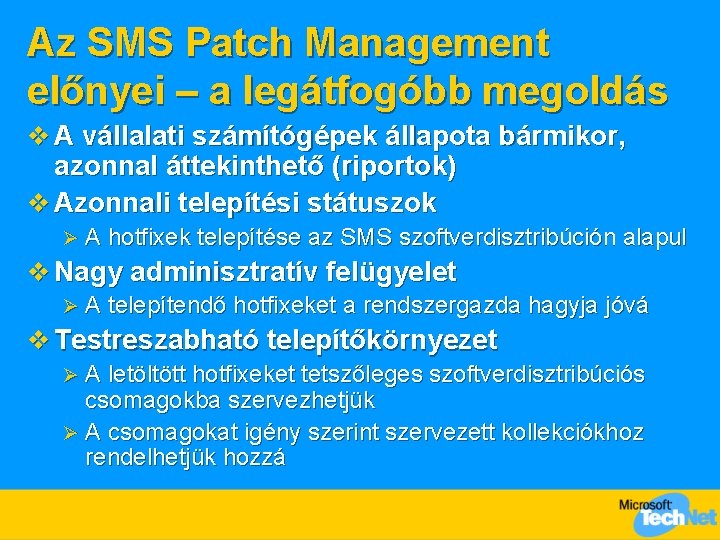 Az SMS Patch Management előnyei – a legátfogóbb megoldás

❖ A vállalati számítógépek állapota bármikor, azonnal áttekinthető (riportok)

❖ Azonnali telepítési státuszok

➢ A hotfixek telepítése az SMS szoftverdisztribúción alapul

❖ Nagy adminisztratív felügyelet

➢ A telepítendő hotfixeket a rendszergazda hagyja jóvá

❖ Testreszabható telepítőkörnyezet

➢ A letöltött hotfixeket tetszőleges szoftverdisztribúciós csomagokba szervezhetjük

➢ A csomagokat igény szerint szervezett kollekciókhoz rendelhetjük hozzá

Microsoft TechNet